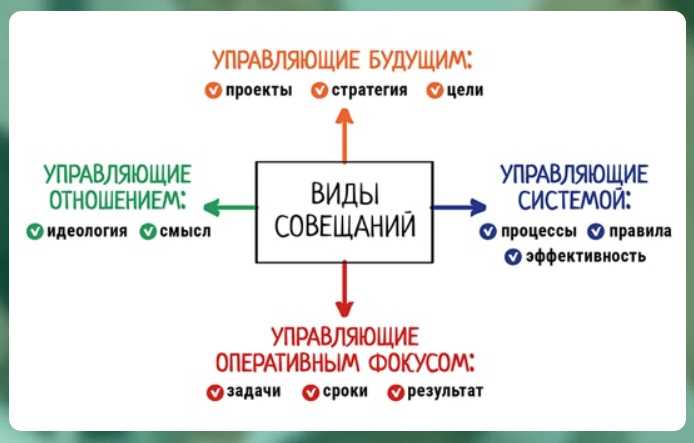 УПРАВЛЯЮЩИЕ БУДУЩИМ:
проекты стратегия цели

УПРАВЛЯЮЩИЕ ОТНОШЕНИЕМ:
идеология смысл

ВИДЫ СОВЕЩАНИЙ

УПРАВЛЯЮЩИЕ СИСТЕМОЙ:
процессы правила эффективность

УПРАВЛЯЮЩИЕ ОПЕРАТИВНЫМ ФОКУСОМ:
задачи сроки результат